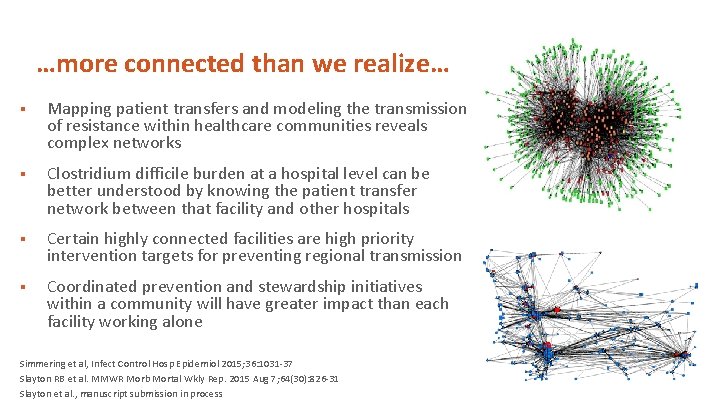 …more connected than we realize…

▪ Mapping patient transfers and modeling the transmission of resistance within healthcare communities reveals complex networks

▪ Clostridium difficile burden at a hospital level can be better understood by knowing the patient transfer network between that facility and other hospitals

▪ Certain highly connected facilities are high priority intervention targets for preventing regional transmission

▪ Coordinated prevention and stewardship initiatives within a community will have greater impact than each facility working alone

Simmering et al, Infect Control Hosp Epidemiol 2015;36:1031-37
Slayton RB et al. MMWR Morb Mortal Wkly Rep. 2015 Aug 7;64(30):826-31
Slayton et al., manuscript submission in process